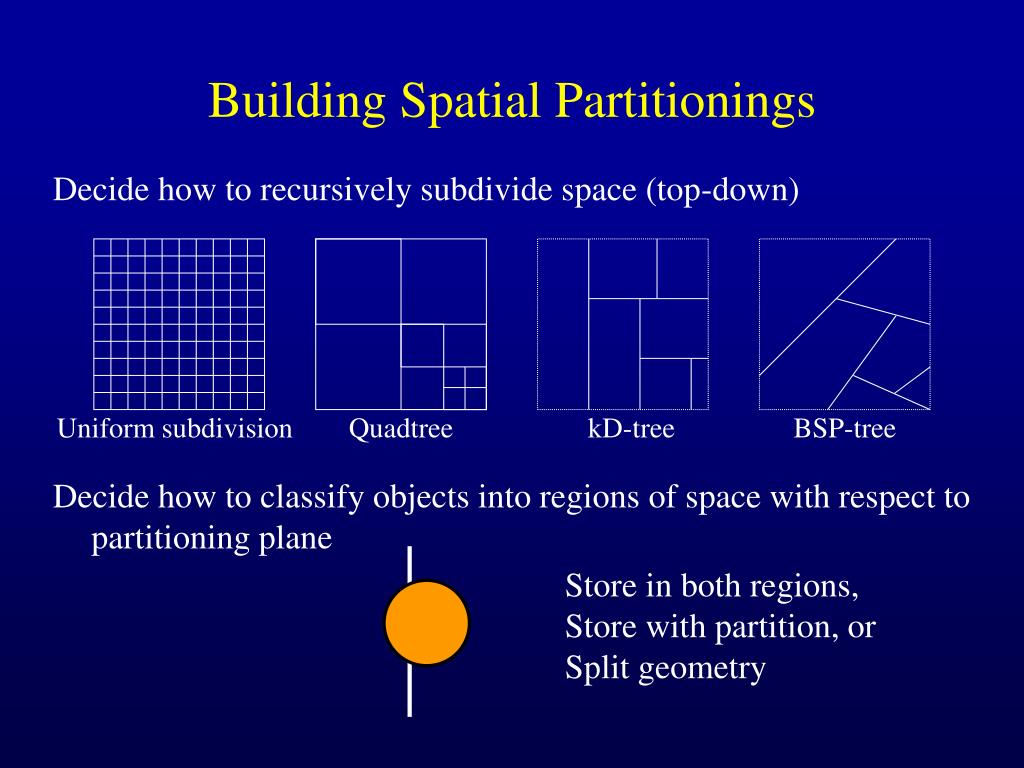 Building Spatial Partitionings

Decide how to recursively subdivide space (top-down)

Uniform subdivision Quadtree kD-tree BSP-tree

Decide how to classify objects into regions of space with respect to partitioning plane

Store in both regions,
Store with partition, or
Split geometry